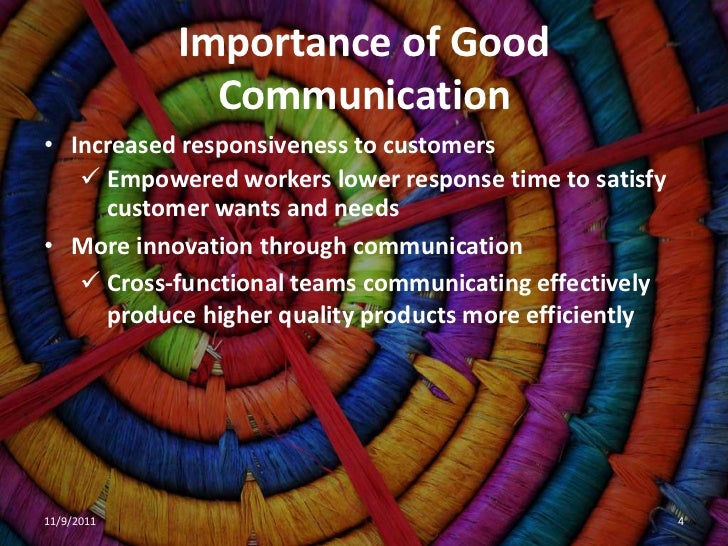 Importance of Good Communication

• Increased responsiveness to customers
 ✓ Empowered workers lower response time to satisfy customer wants and needs
• More innovation through communication
 ✓ Cross-functional teams communicating effectively produce higher quality products more efficiently

11/9/2011

4